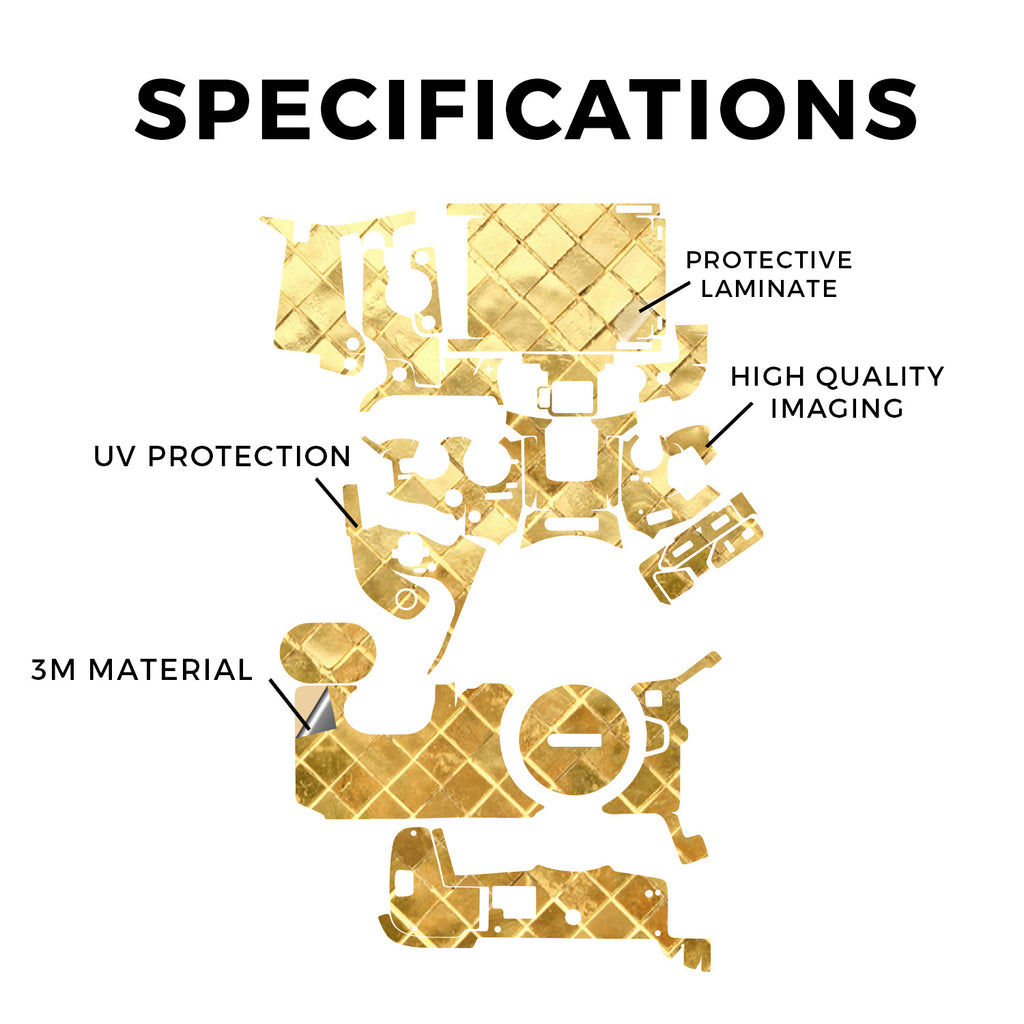 SPECIFICATIONS

PROTECTIVE LAMINATE

HIGH QUALITY IMAGING

UV PROTECTION

3M MATERIAL